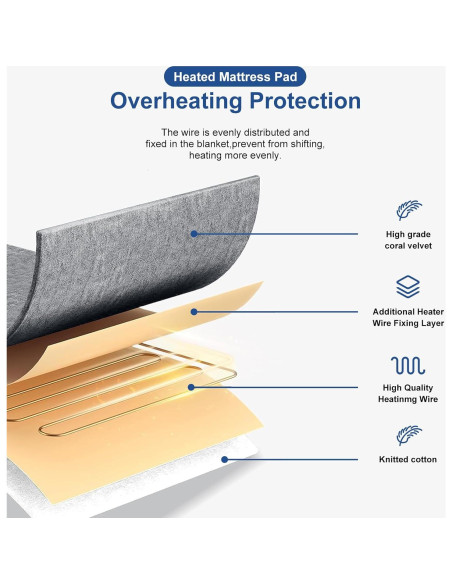 Heated Mattress Pad

Overheating Protection

The wire is evenly distributed and fixed in the blanket,prevent from shifting, heating more evenly.

High grade coral velvet

Additional Heater Wire Fixing Layer

High Quality Heatinmg Wire

Knitted cotton